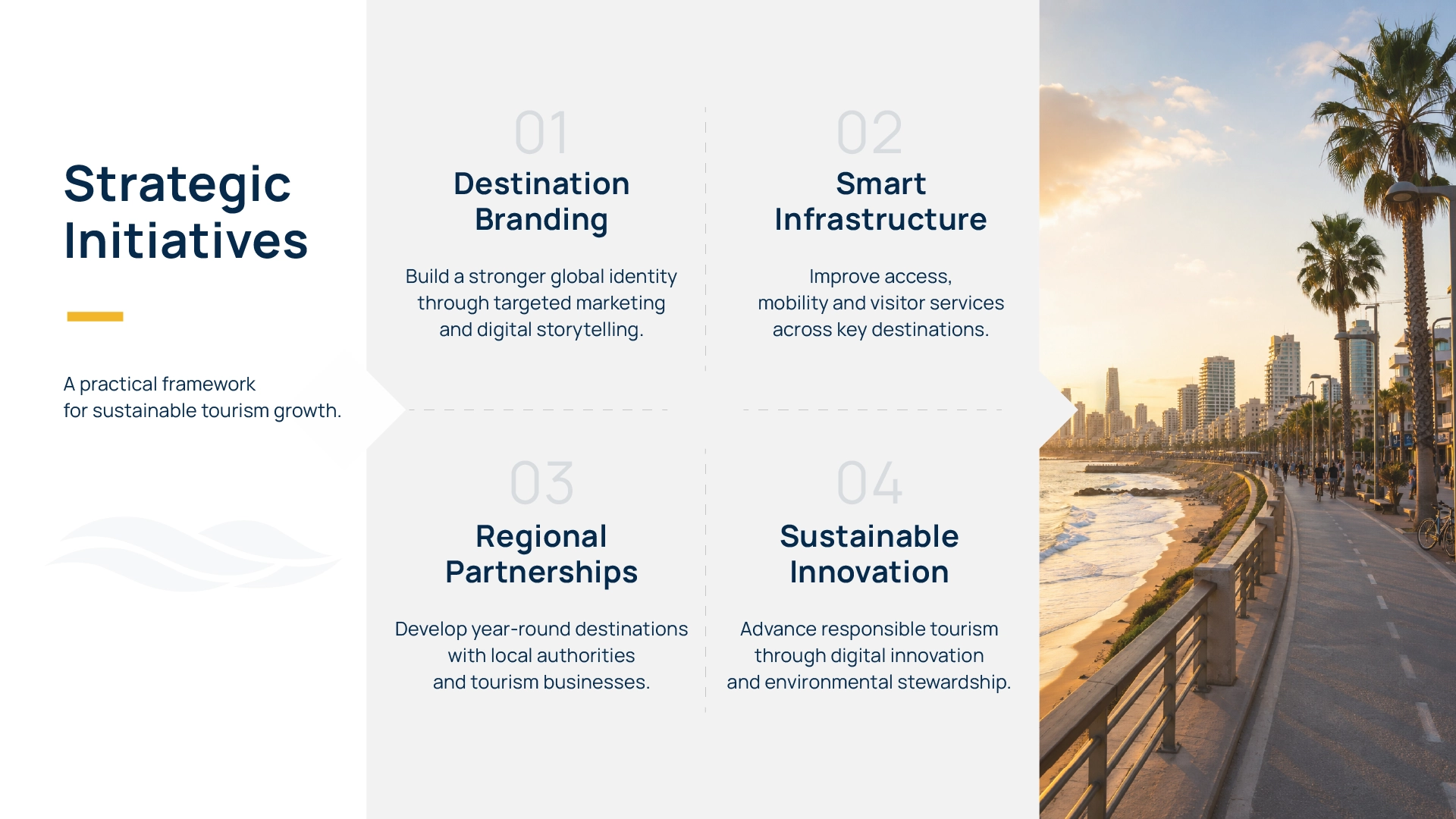 Strategic Initiatives

A practical framework
for sustainable tourism growth.

01
Destination Branding

Build a stronger global identity through targeted marketing and digital storytelling.

02
Smart Infrastructure

Improve access, mobility and visitor services across key destinations.

03
Regional Partnerships

Develop year-round destinations with local authorities and tourism businesses.

04
Sustainable Innovation

Advance responsible tourism through digital innovation and environmental stewardship.